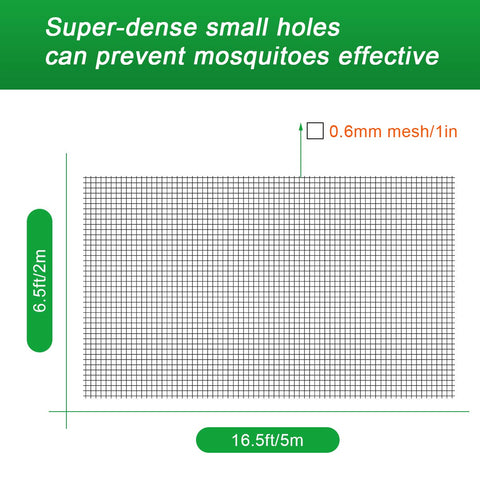 Super-dense small holes can prevent mosquitoes effective

0.6mm mesh/1in

6.5ft/2m

16.5ft/5m